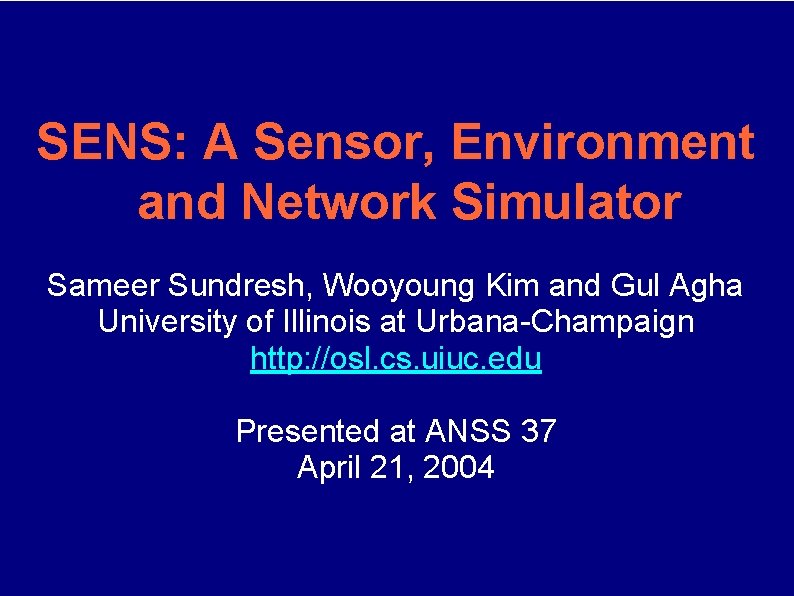 SENS: A Sensor, Environment and Network Simulator

Sameer Sundresh, Wooyoung Kim and Gul Agha
University of Illinois at Urbana-Champaign
http://osl.cs.uiuc.edu

Presented at ANSS 37
April 21, 2004